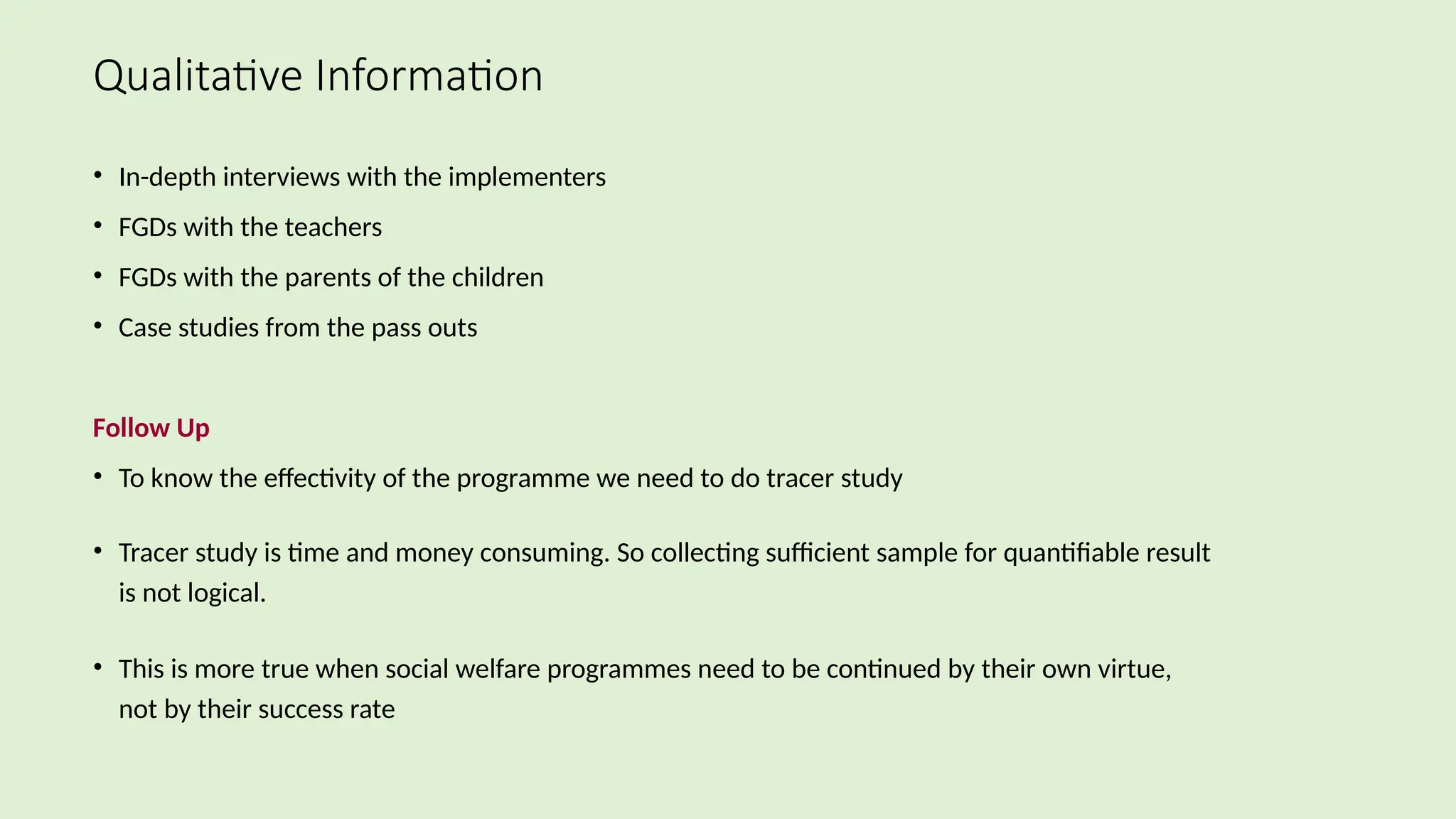 Qualitative Information

• In-depth interviews with the implementers
• FGDs with the teachers
• FGDs with the parents of the children
• Case studies from the pass outs

Follow Up

• To know the effectivity of the programme we need to do tracer study

• Tracer study is time and money consuming. So collecting sufficient sample for quantifiable result is not logical.

• This is more true when social welfare programmes need to be continued by their own virtue, not by their success rate